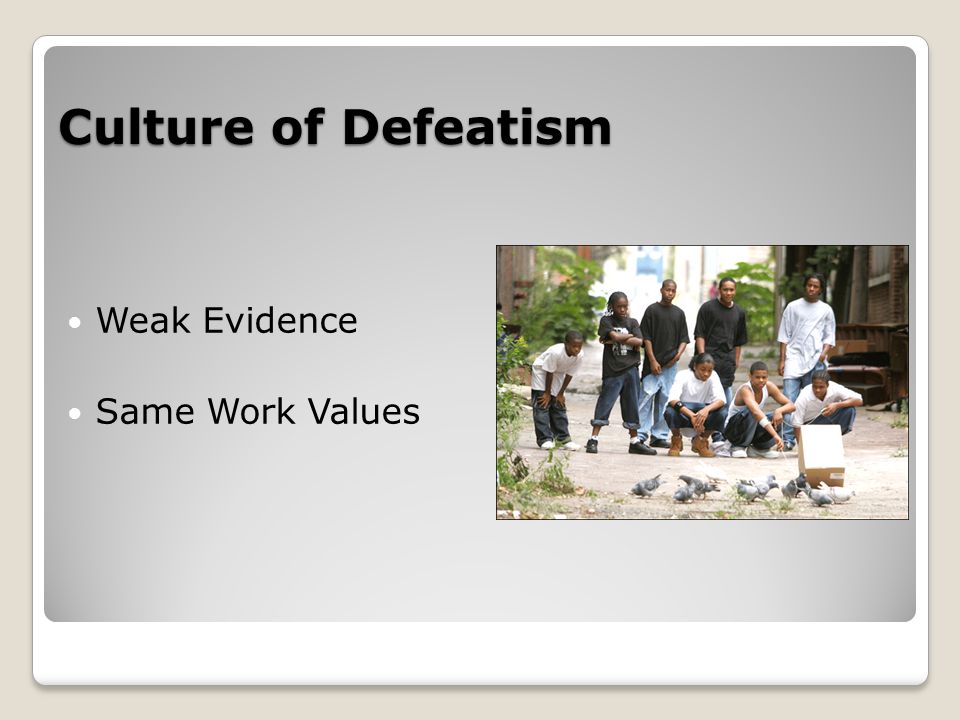 Culture of Defeatism

• Weak Evidence
• Same Work Values